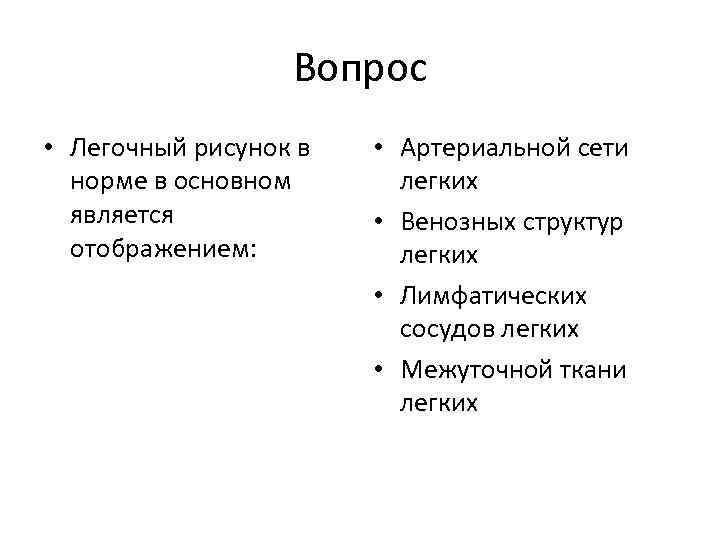 Вопрос

• Легочный рисунок в норме в основном является отображением:

• Артериальной сети легких
• Венозных структур легких
• Лимфатических сосудов легких
• Межуточной ткани легких